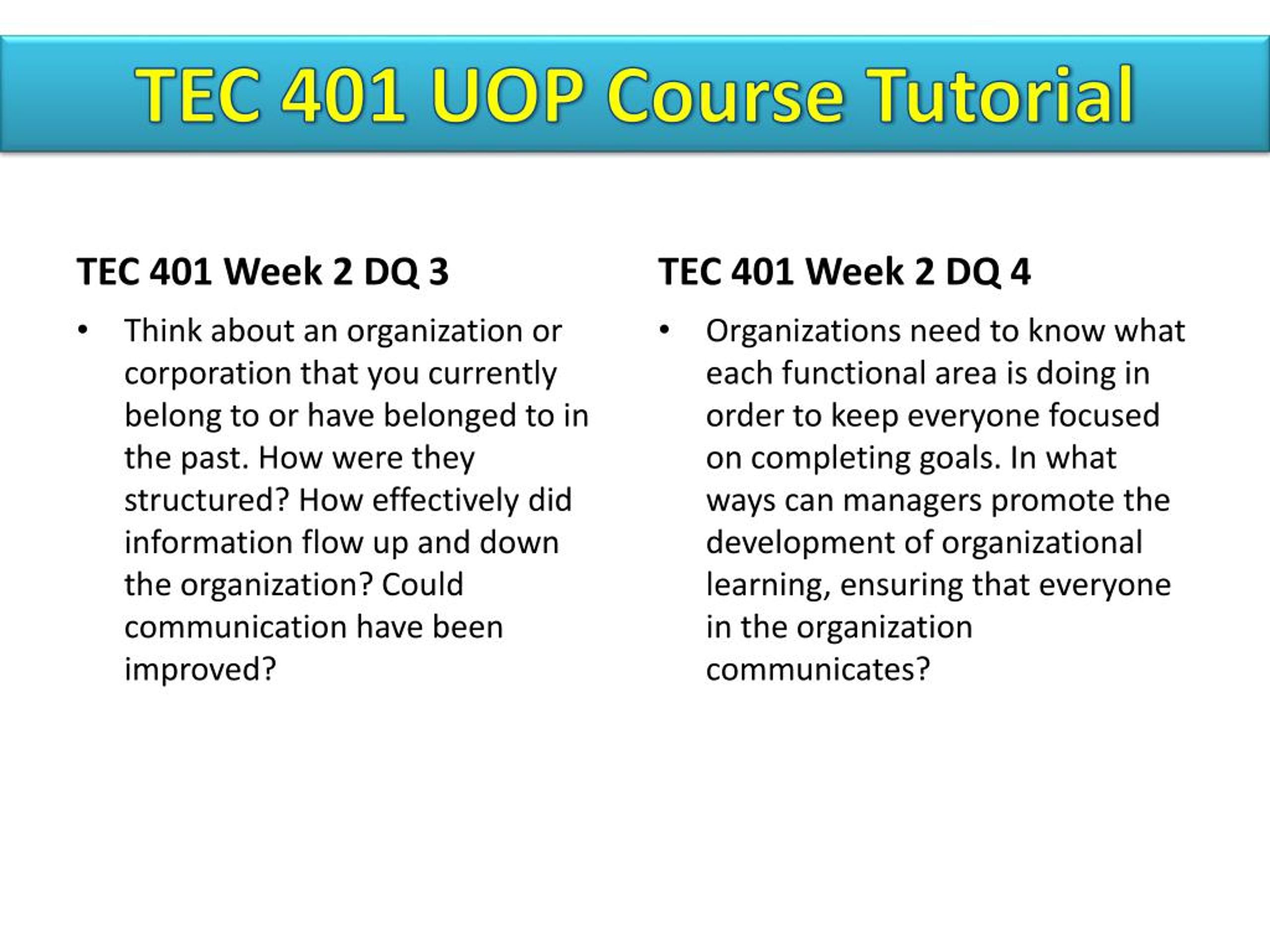 TEC 401 UOP Course Tutorial

TEC 401 Week 2 DQ 3

• Think about an organization or corporation that you currently belong to or have belonged to in the past. How were they structured? How effectively did information flow up and down the organization? Could communication have been improved?

TEC 401 Week 2 DQ 4

• Organizations need to know what each functional area is doing in order to keep everyone focused on completing goals. In what ways can managers promote the development of organizational learning, ensuring that everyone in the organization communicates?